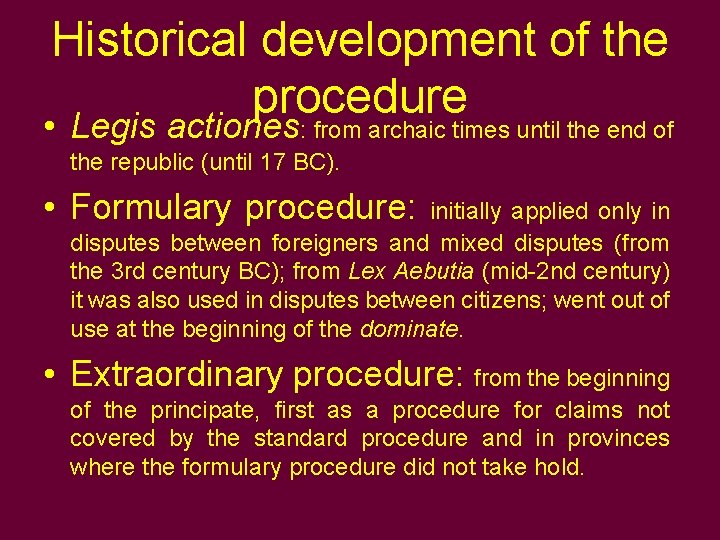 Historical development of the procedure

• Legis actiones: from archaic times until the end of the republic (until 17 BC).

• Formulary procedure: initially applied only in disputes between foreigners and mixed disputes (from the 3rd century BC); from Lex Aebutia (mid-2nd century) it was also used in disputes between citizens; went out of use at the beginning of the dominate.

• Extraordinary procedure: from the beginning of the principate, first as a procedure for claims not covered by the standard procedure and in provinces where the formulary procedure did not take hold.